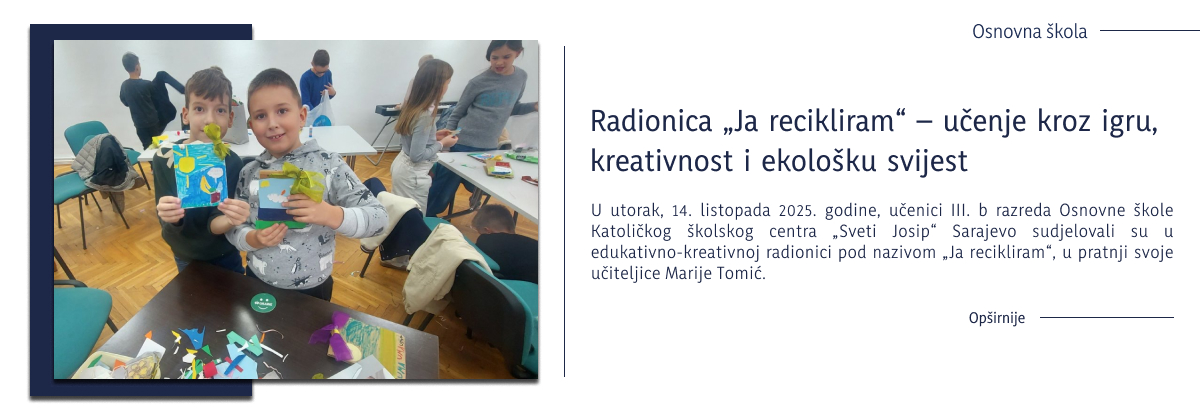 Osnovna škola

Radionica „Ja recikliram“ – učenje kroz igru, kreativnost i ekološku svijest

U utorak, 14. listopada 2025. godine, učenici III. b razreda Osnovne škole Katoličkog školskog centra „Sveti Josip“ Sarajevo sudjelovali su u edukativno-kreativnoj radionici pod nazivom „Ja recikliram“, u pratnji svoje učiteljice Marije Tomić.

Opširnije